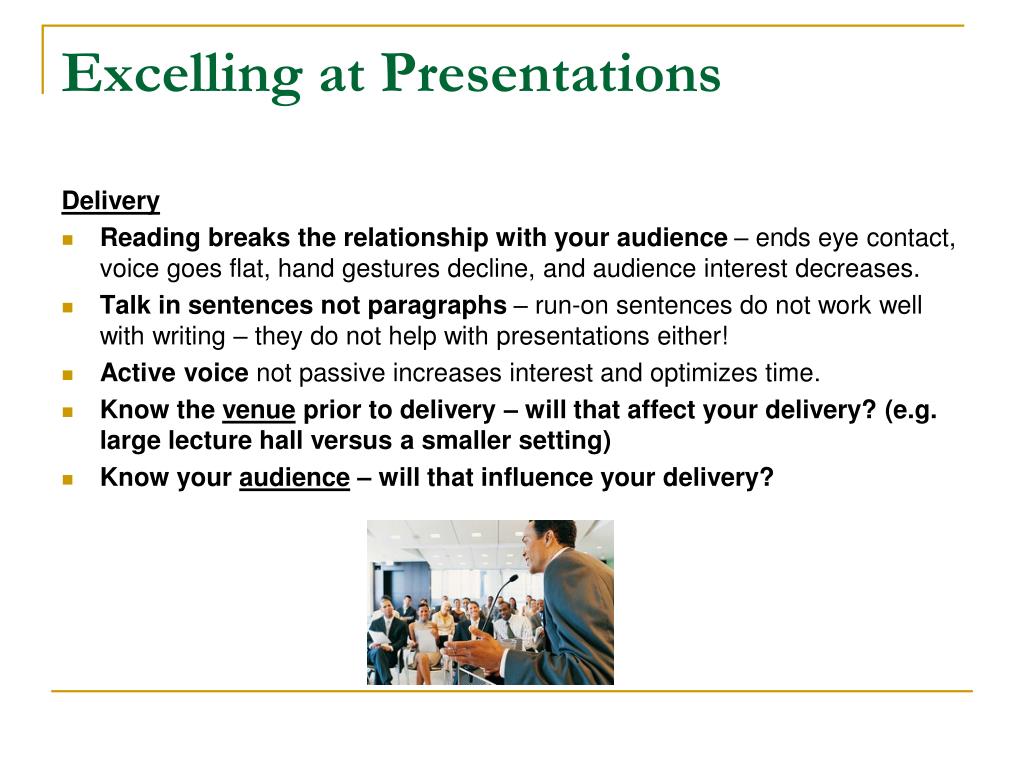 Excelling at Presentations

Delivery

- Reading breaks the relationship with your audience – ends eye contact, voice goes flat, hand gestures decline, and audience interest decreases.
- Talk in sentences not paragraphs – run-on sentences do not work well with writing – they do not help with presentations either!
- Active voice not passive increases interest and optimizes time.
- Know the venue prior to delivery – will that affect your delivery? (e.g. large lecture hall versus a smaller setting)
- Know your audience – will that influence your delivery?